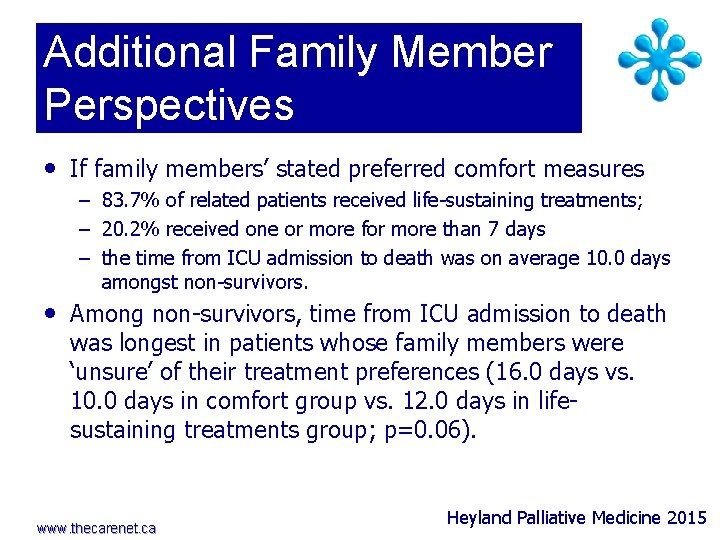 Additional Family Member Perspectives

• If family members' stated preferred comfort measures
– 83.7% of related patients received life-sustaining treatments;
– 20.2% received one or more for more than 7 days
– the time from ICU admission to death was on average 10.0 days amongst non-survivors.

• Among non-survivors, time from ICU admission to death was longest in patients whose family members were 'unsure' of their treatment preferences (16.0 days vs. 10.0 days in comfort group vs. 12.0 days in life-sustaining treatments group; p=0.06).

www.thecarenet.ca

Heyland Palliative Medicine 2015